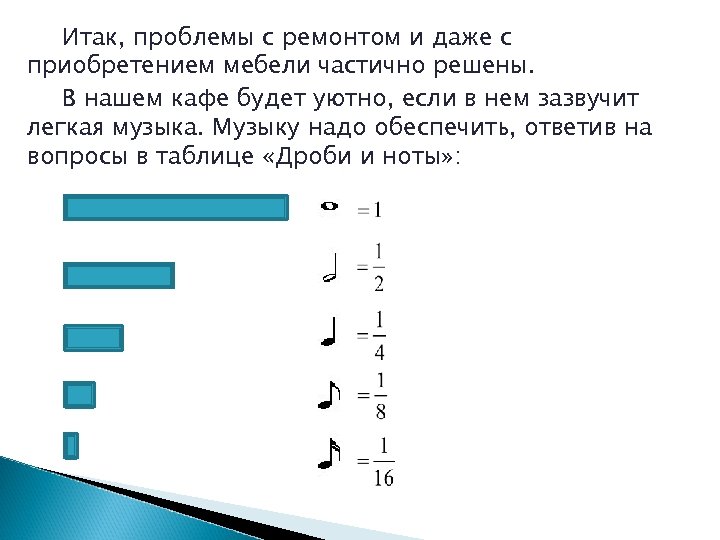 Итак, проблемы с ремонтом и даже с приобретением мебели частично решены.

В нашем кафе будет уютно, если в нем зазвучит легкая музыка. Музыку надо обеспечить, ответив на вопросы в таблице «Дроби и ноты»:

$=1$

$=\frac{1}{2}$

$=\frac{1}{4}$

$=\frac{1}{8}$

$=\frac{1}{16}$